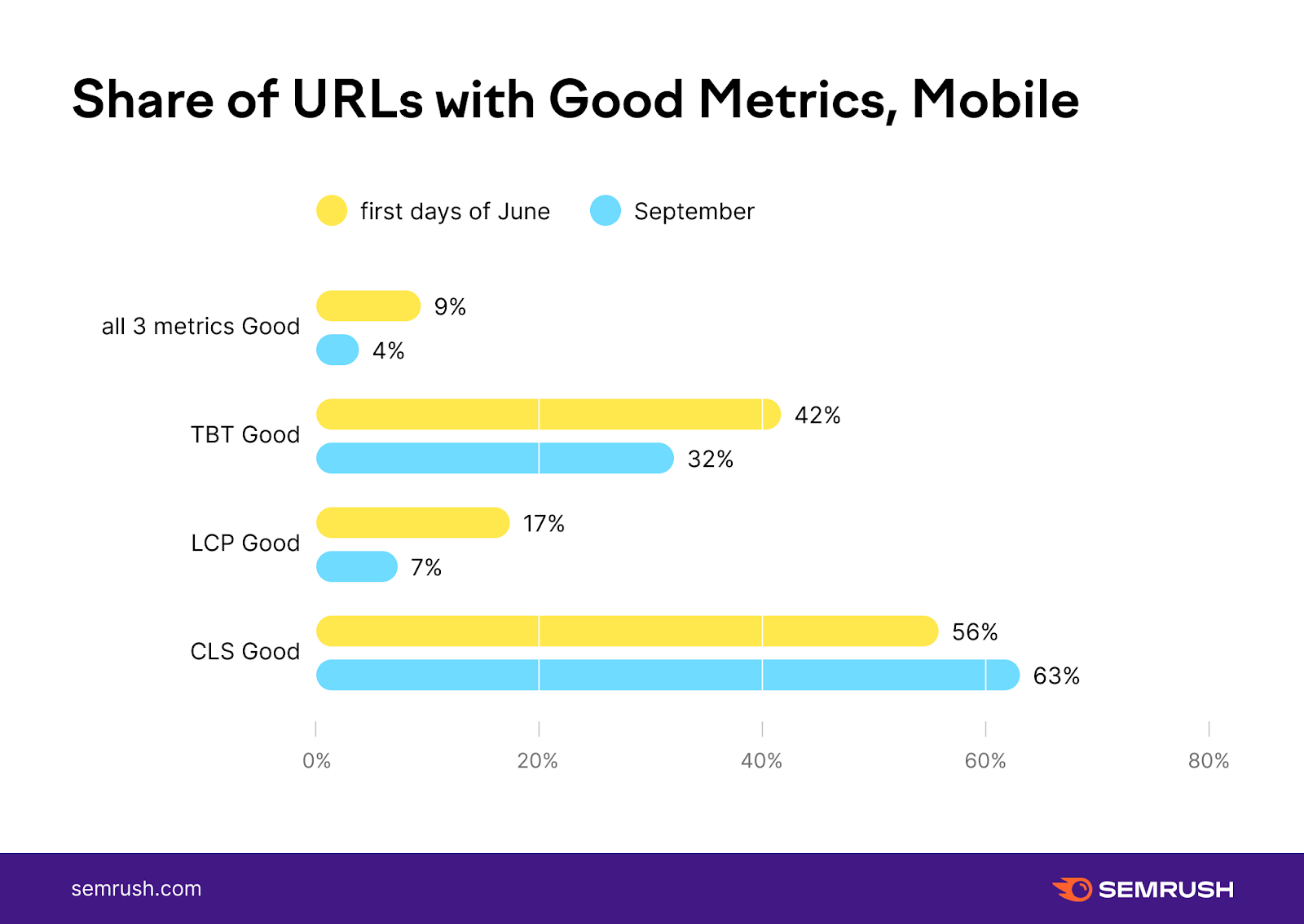 Share of URLs with Good Metrics, Mobile

first days of June
September

all 3 metrics Good
9%
4%

TBT Good
42%
32%

LCP Good
17%
7%

CLS Good
56%
63%

0%
20%
40%
60%
80%

semrush.com
SEMRUSH